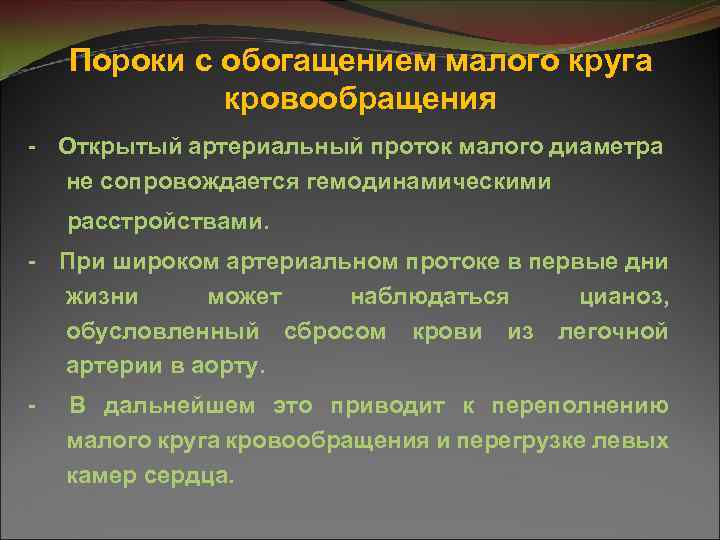 Пороки с обогащением малого круга кровообращения

- Открытый артериальный проток малого диаметра не сопровождается гемодинамическими расстройствами.

- При широком артериальном протоке в первые дни жизни может наблюдаться цианоз, обусловленный сбросом крови из легочной артерии в аорту.

- В дальнейшем это приводит к переполнению малого круга кровообращения и перегрузке левых камер сердца.